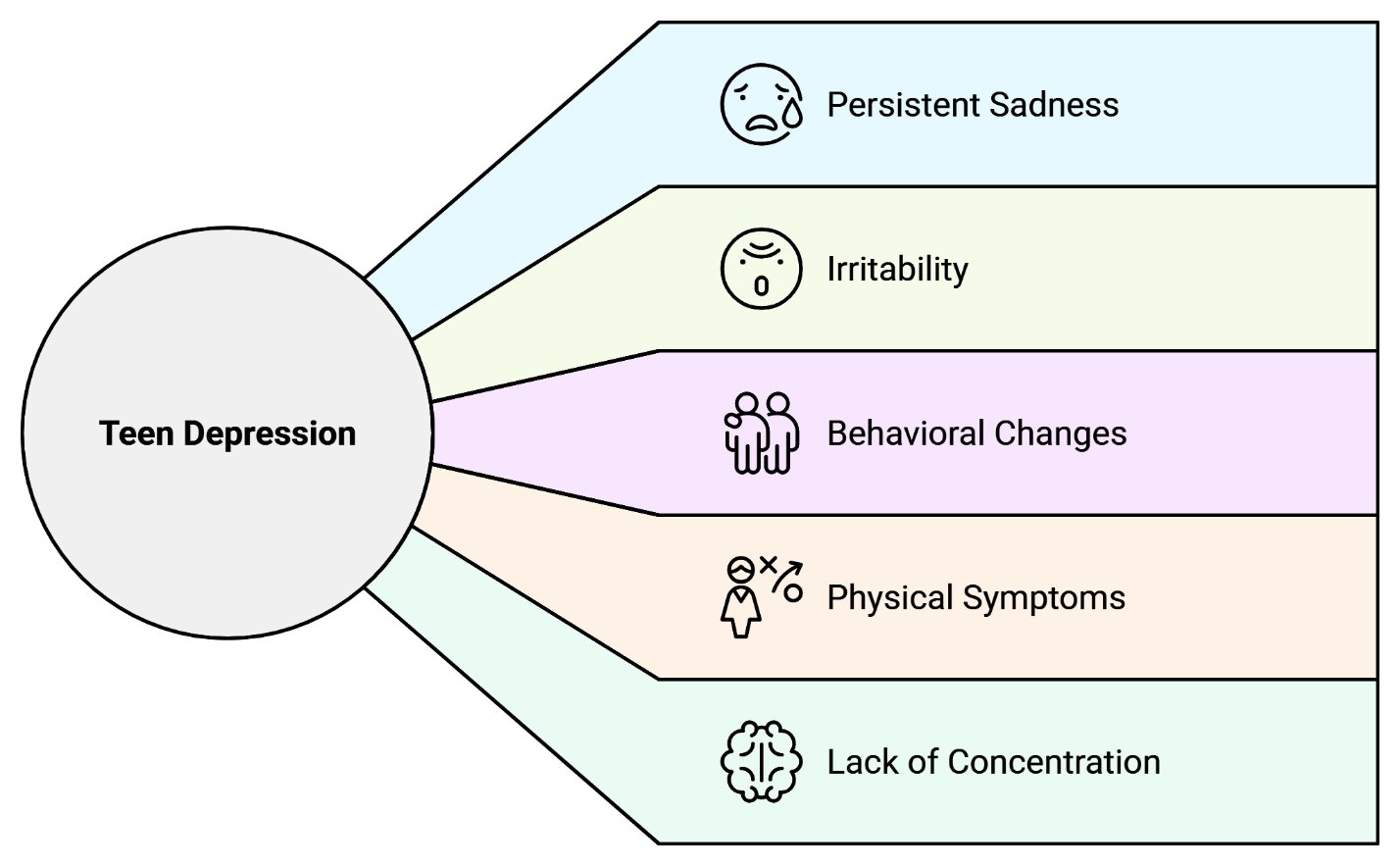 Teen Depression

Persistent Sadness

Irritability

Behavioral Changes

Physical Symptoms

Lack of Concentration